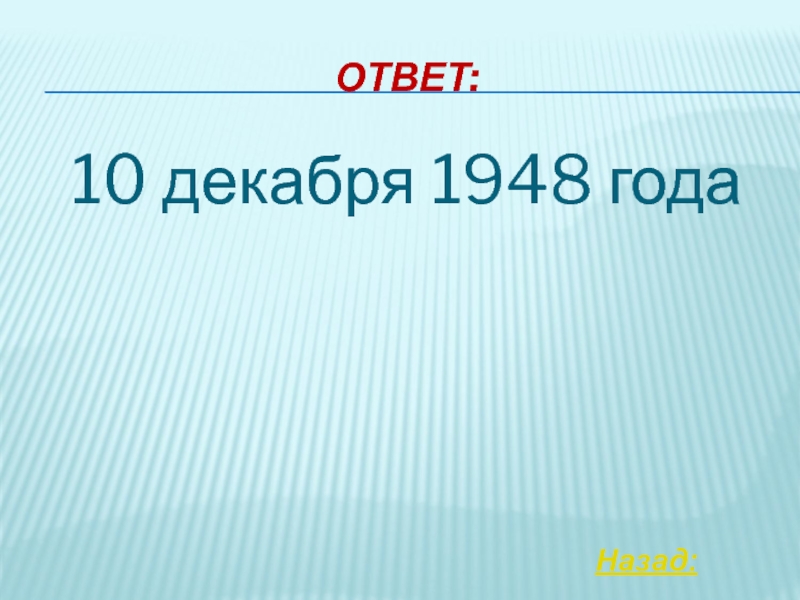 ОТВЕТ:

10 декабря 1948 года

Назад: